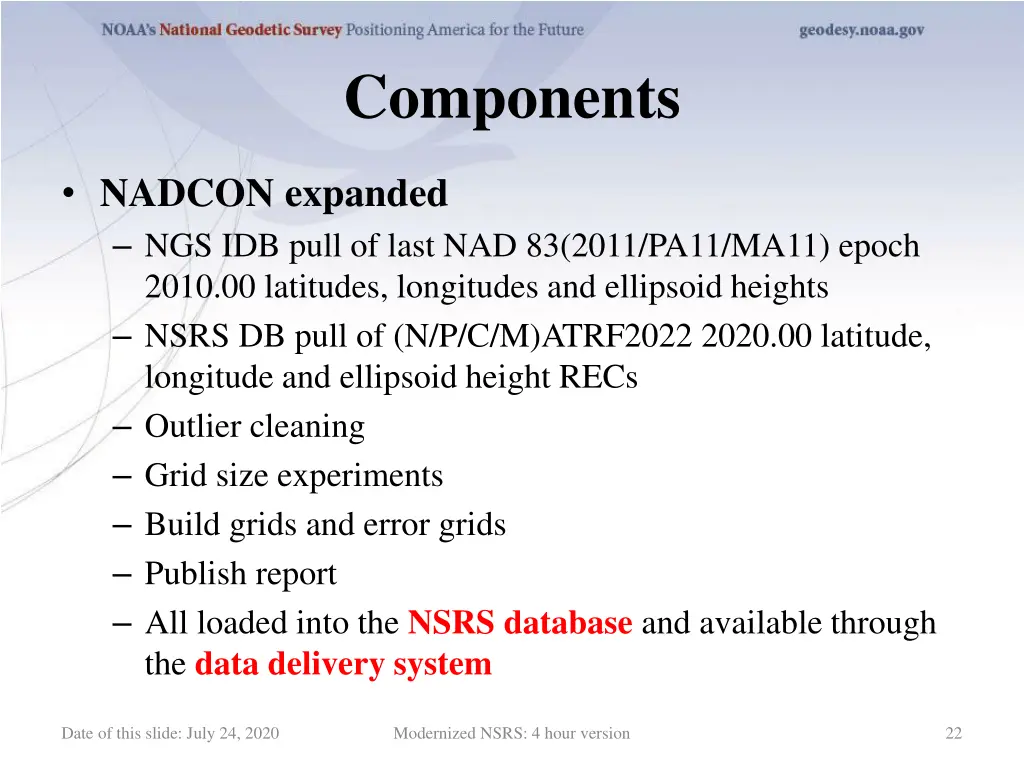 NOAA's National Geodetic Survey Positioning America for the Future geodesy.noaa.gov

Components

• NADCON expanded
– NGS IDB pull of last NAD 83(2011/PA11/MA11) epoch 2010.00 latitudes, longitudes and ellipsoid heights
– NSRS DB pull of (N/P/C/M)ATRF2022 2020.00 latitude, longitude and ellipsoid height RECs
– Outlier cleaning
– Grid size experiments
– Build grids and error grids
– Publish report
– All loaded into the NSRS database and available through the data delivery system

Date of this slide: July 24, 2020 Modernized NSRS: 4 hour version 22